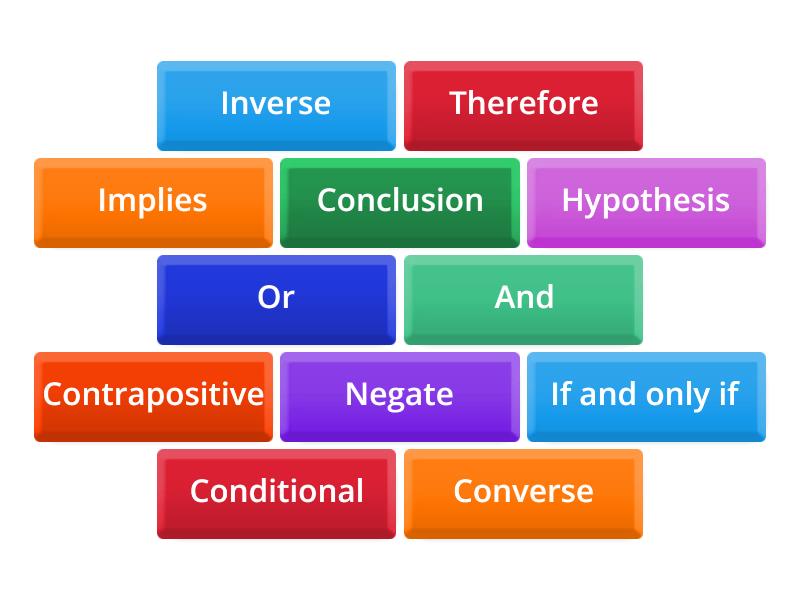 Inverse
Therefore
Implies
Conclusion
Hypothesis
Or
And
Contrapositive
Negate
If and only if
Conditional
Converse